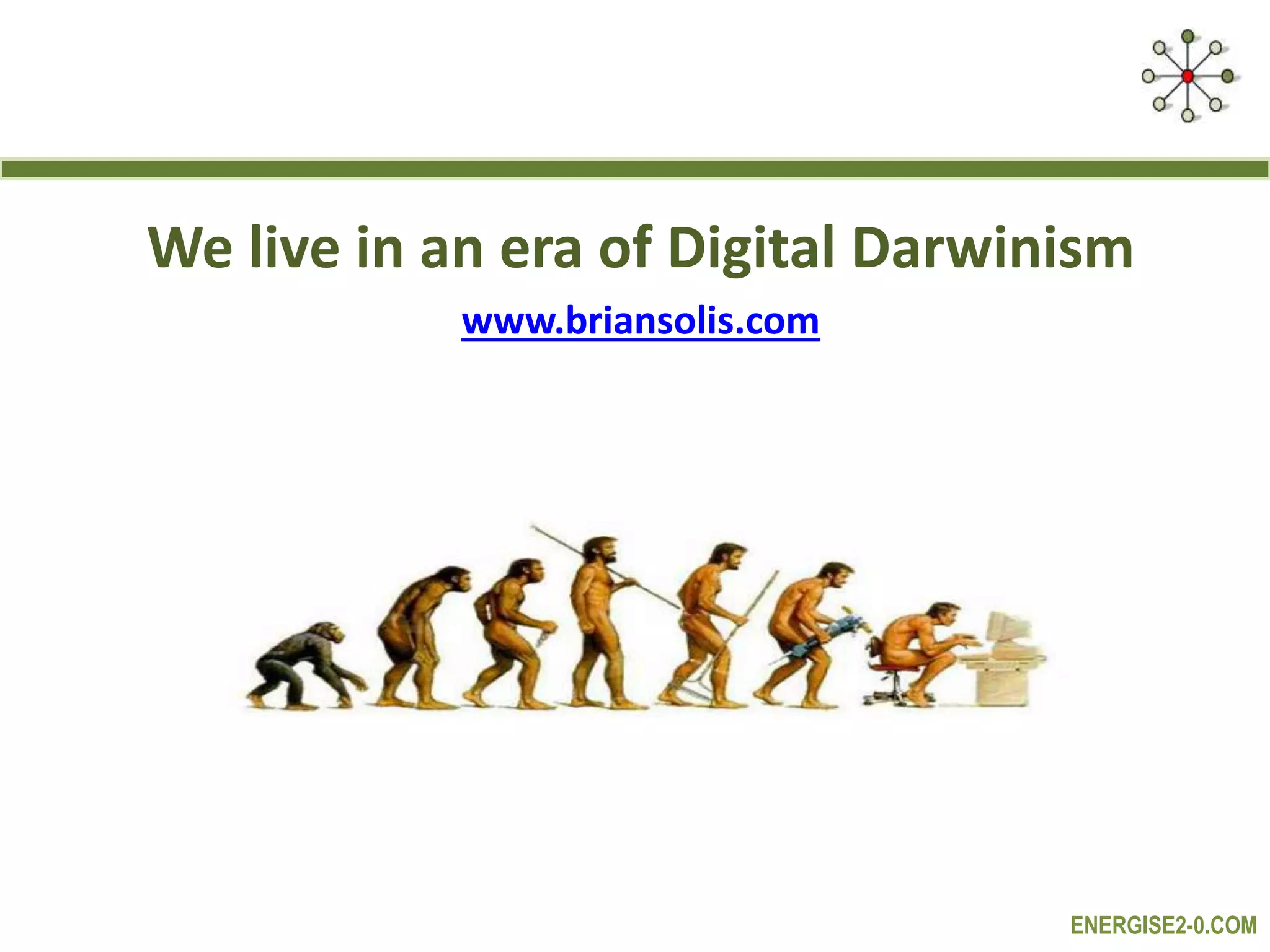 We live in an era of Digital Darwinism

www.briansolis.com

ENERGISE2-0.COM